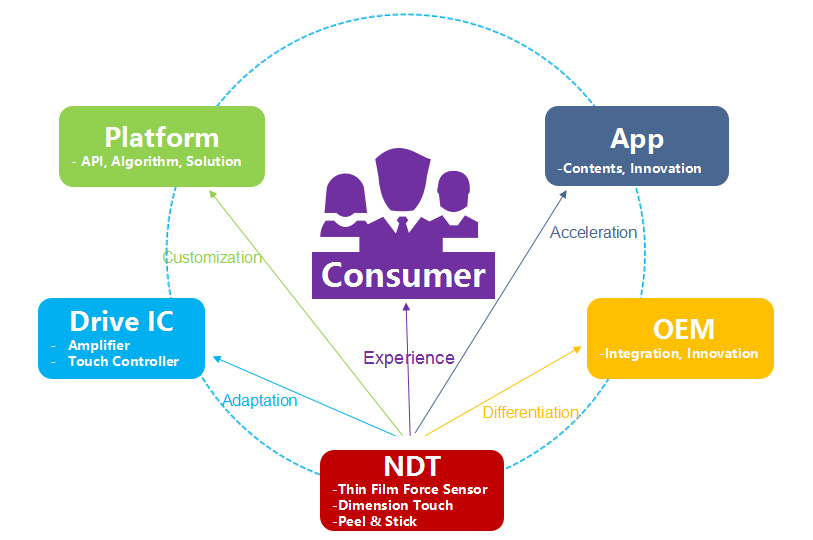 Platform
- API, Algorithm, Solution

App
-Contents, Innovation

Consumer

Customization

Acceleration

Drive IC
- Amplifier
- Touch Controller

OEM
-Integration, Innovation

Experience

Adaptation

Differentiation

NDT
-Thin Film Force Sensor
-Dimension Touch
-Peel & Stick